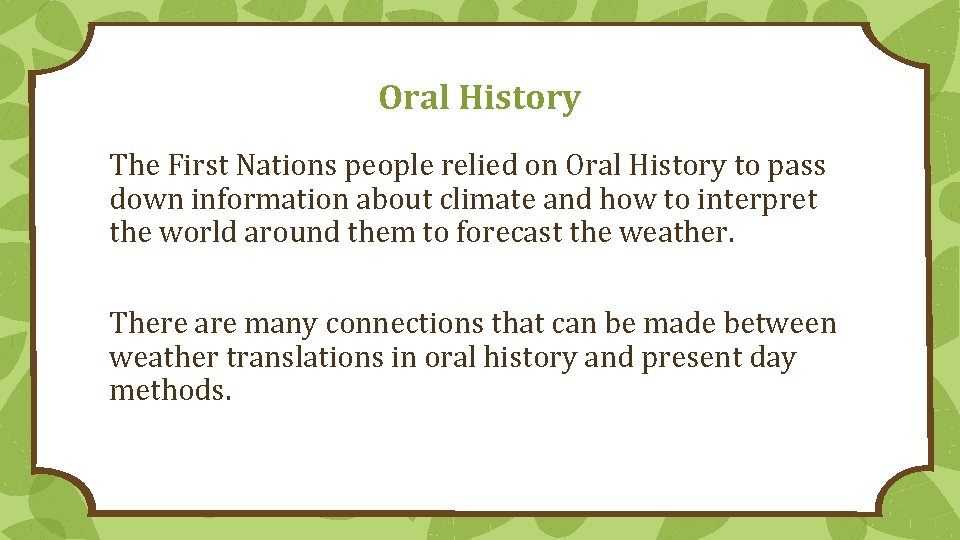 Oral History

The First Nations people relied on Oral History to pass down information about climate and how to interpret the world around them to forecast the weather.

There are many connections that can be made between weather translations in oral history and present day methods.